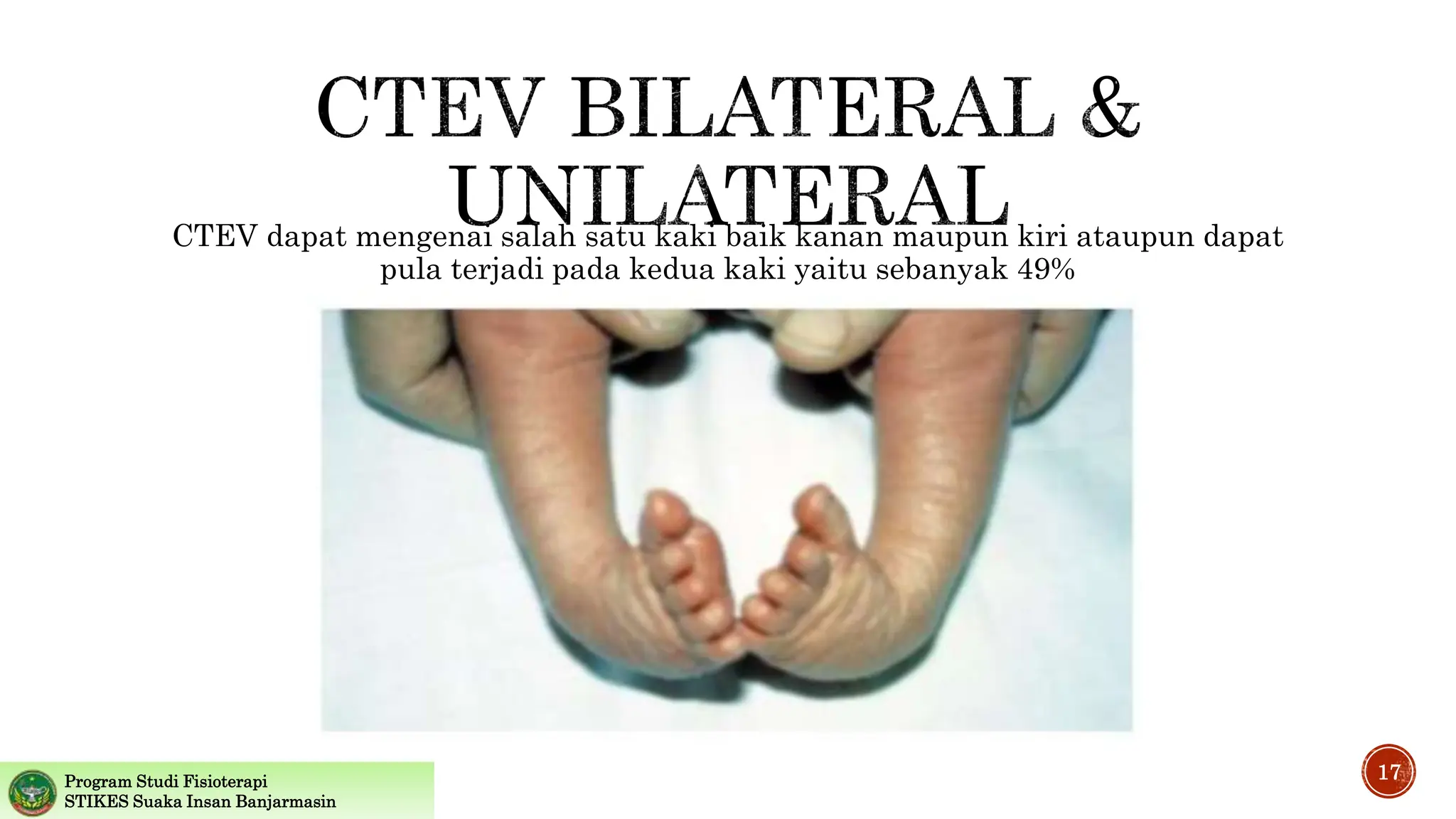 CTEV BILATERAL & UNILATERAL

CTEV dapat mengenai salah satu kaki baik kanan maupun kiri ataupun dapat pula terjadi pada kedua kaki yaitu sebanyak 49%

Program Studi Fisioterapi
STIKES Suaka Insan Banjarmasin

17